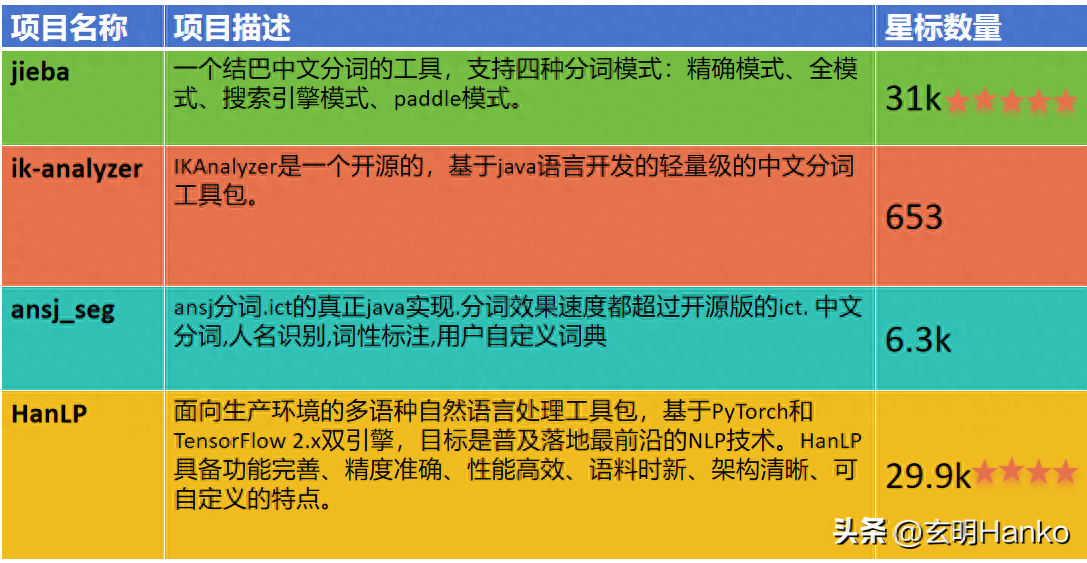 | 项目名称 | 项目描述 | 星标数量 |
|---|---|---|
| jieba | 一个结巴中文分词的工具，支持四种分词模式：精确模式、全模式、搜索引擎模式、paddle模式。 | 31k★★★★★ |
| ik-analyzer | IKAnalyzer是一个开源的，基于java语言开发的轻量级的中文分词工具包。 | 653 |
| ansj_seg | ansj分词.ict的真正java实现.分词效果速度都超过开源版的ict. 中文分词,人名识别,词性标注,用户自定义词典 | 6.3k |
| HanLP | 面向生产环境的多语种自然语言处理工具包，基于PyTorch和TensorFlow 2.x双引擎，目标是普及落地最前沿的NLP技术。HanLP具备功能完善、精度准确、性能高效、语料时新、架构清晰、可自定义的特点。 | 29.9k★★★★ |

头条 @玄明Hanko